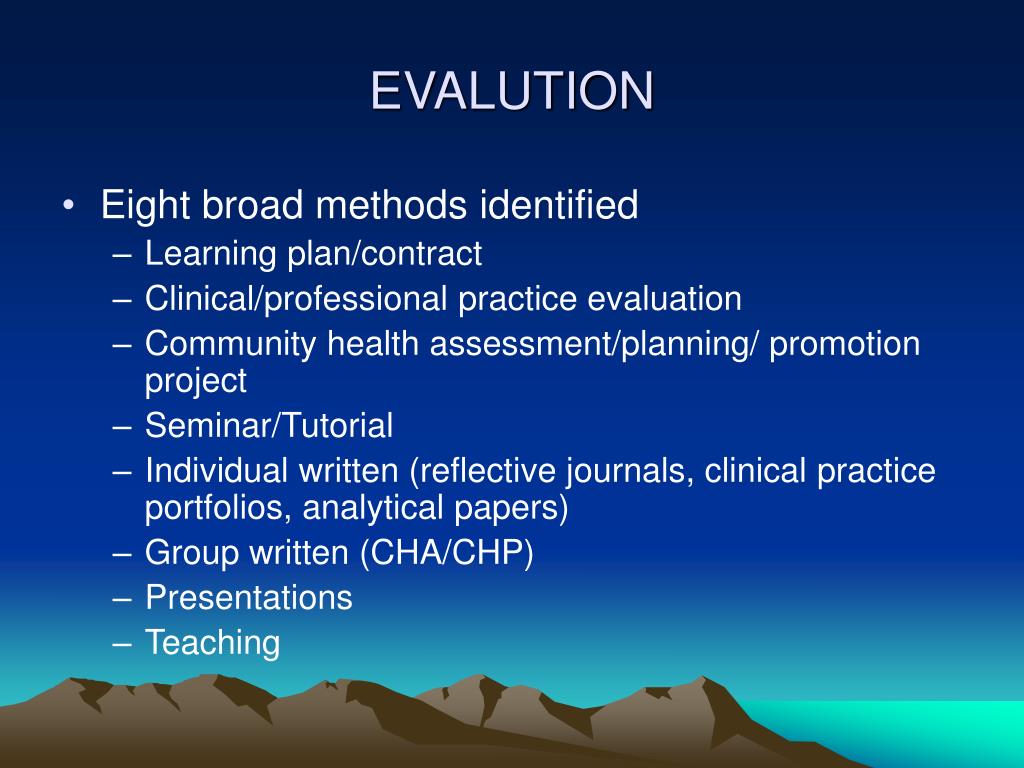 EVALUTION

• Eight broad methods identified
– Learning plan/contract
– Clinical/professional practice evaluation
– Community health assessment/planning/ promotion project
– Seminar/Tutorial
– Individual written (reflective journals, clinical practice portfolios, analytical papers)
– Group written (CHA/CHP)
– Presentations
– Teaching